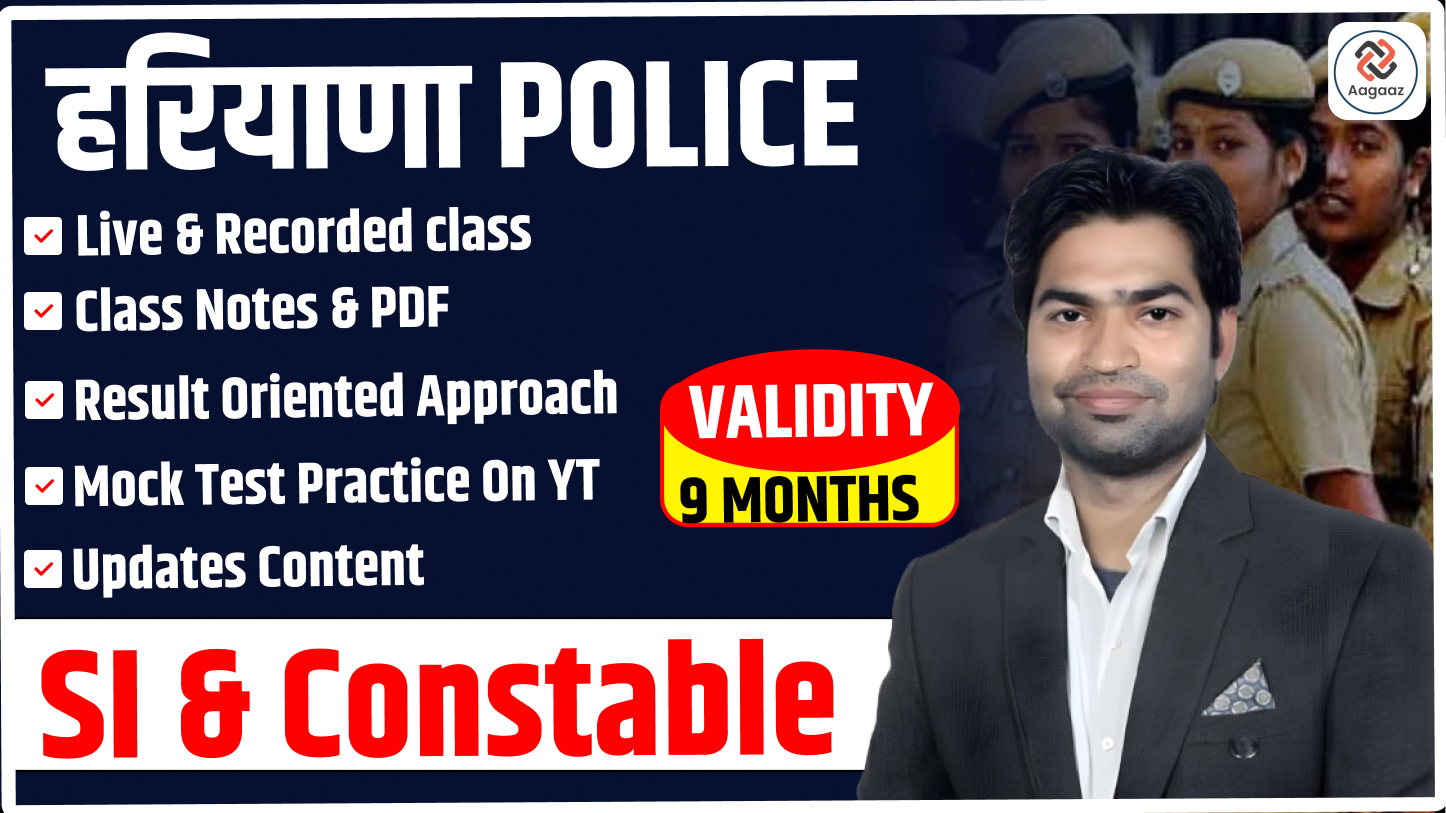 हरियाणा POLICE

Aagaaz

Live & Recorded class

Class Notes & PDF

Result Oriented Approach

Mock Test Practice On YT

Updates Content

VALIDITY
9 MONTHS

SI & Constable